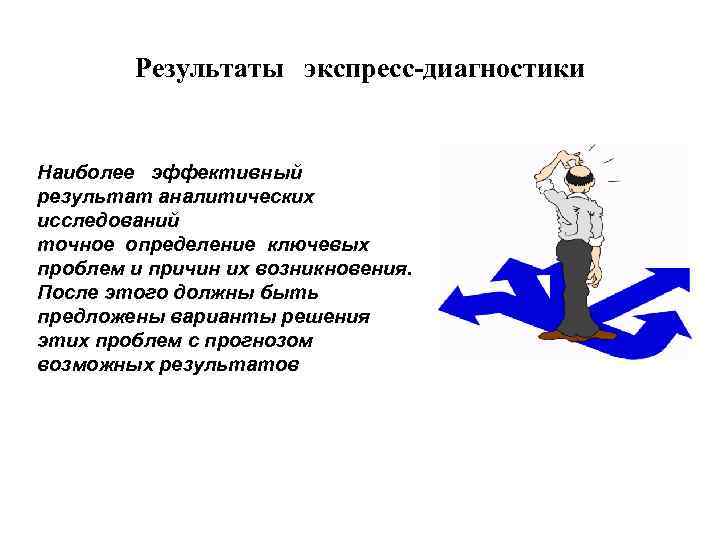 Результаты экспресс-диагностики

Наиболее эффективный результат аналитических исследований точное определение ключевых проблем и причин их возникновения. После этого должны быть предложены варианты решения этих проблем с прогнозом возможных результатов